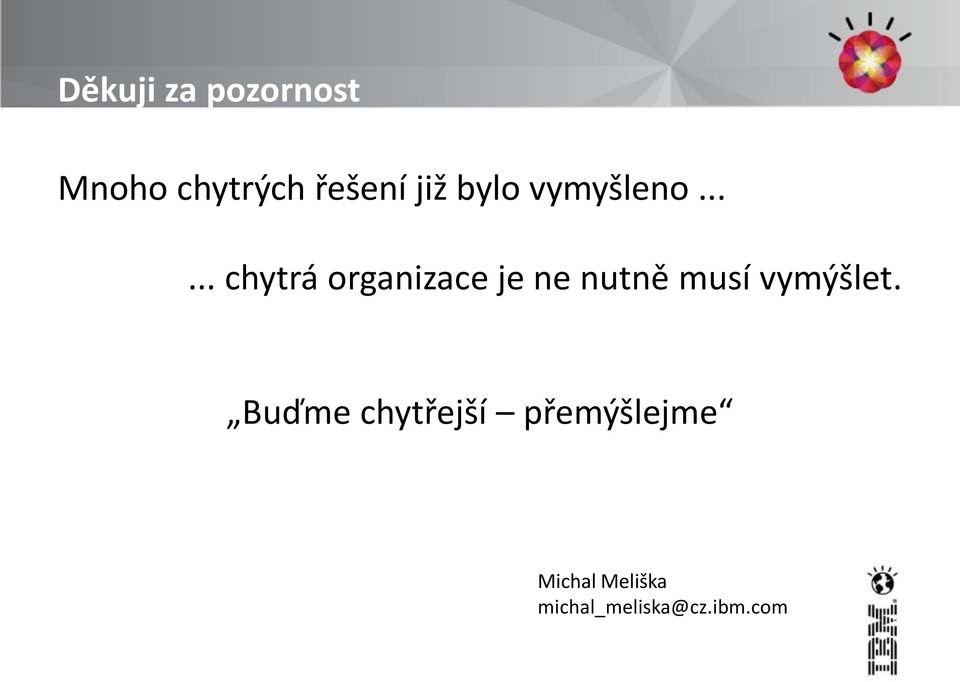 Děkuji za pozornost

Mnoho chytrých řešení již bylo vymyšleno ...

... chytrá organizace je ne nutně musí vymýšlet.

„Buďme chytřejší – přemýšlejme“

Michal Meliška
michal_meliska@cz.ibm.com

IBM